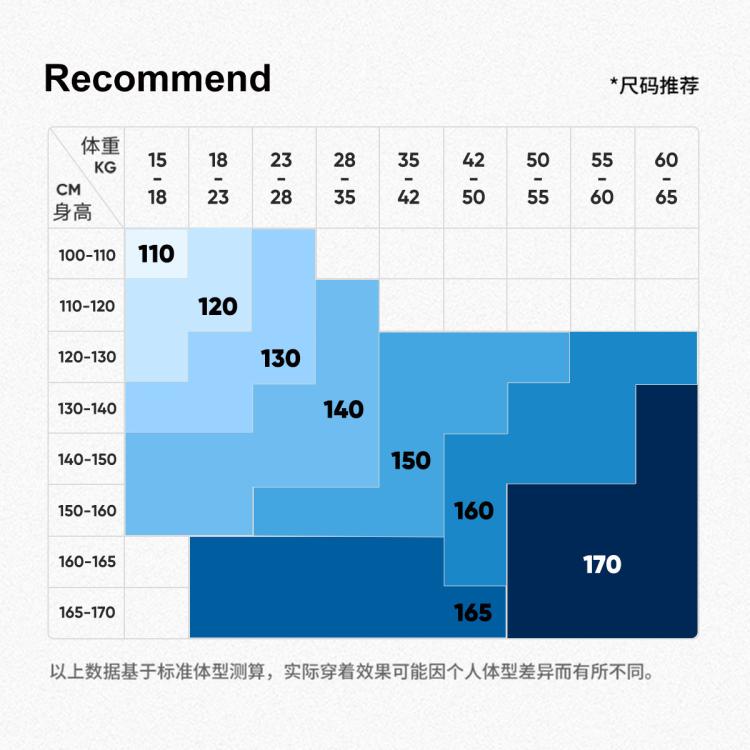 Recommend

*尺码推荐

| 体重 KG / CM 身高 | 15 - 18 | 18 - 23 | 23 - 28 | 28 - 35 | 35 - 42 | 42 - 50 | 50 - 55 | 55 - 60 | 60 - 65 |
|---|---|---|---|---|---|---|---|---|---|
| 100-110 | 110 | | | | | | | | |
| 110-120 | | 120 | | | | | | | |
| 120-130 | | | 130 | | | | | | |
| 130-140 | | | | 140 | | | | | |
| 140-150 | | | | | 150 | | | | |
| 150-160 | | | | | | 160 | | | |
| 160-165 | | | | | | | | 170 | |
| 165-170 | | | | | | 165 | | | |

以上数据基于标准体型测算，实际穿着效果可能因个人体型差异而有所不同。